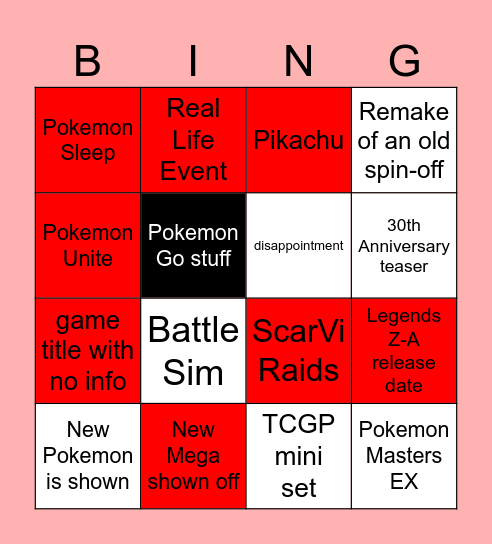 | B | I | N | G |
|---|---|---|---|
| Pokemon Sleep | Real Life Event | Pikachu | Remake of an old spin-off |
| Pokemon Unite | Pokemon Go stuff | disappointment | 30th Anniversary teaser |
| game title with no info | Battle Sim | ScarVi Raids | Legends Z-A release date |
| New Pokemon is shown | New Mega shown off | TCGP mini set | Pokemon Masters EX |